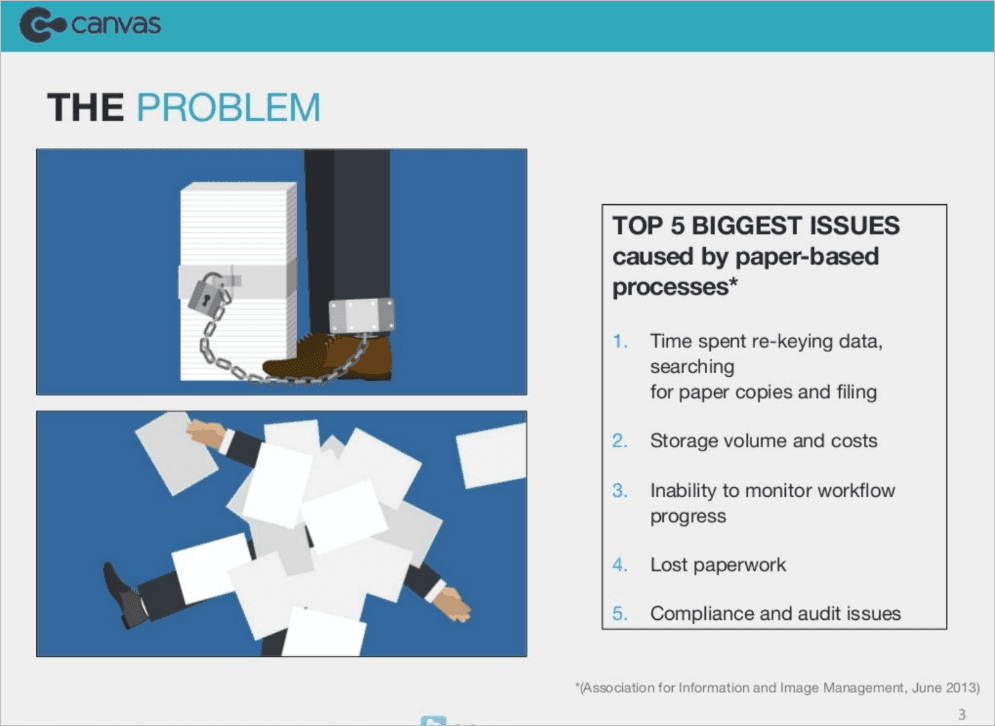 canvas

THE PROBLEM

TOP 5 BIGGEST ISSUES caused by paper-based processes*

1. Time spent re-keying data, searching for paper copies and filing

2. Storage volume and costs

3. Inability to monitor workflow progress

4. Lost paperwork

5. Compliance and audit issues

*(Association for Information and Image Management, June 2013)

3